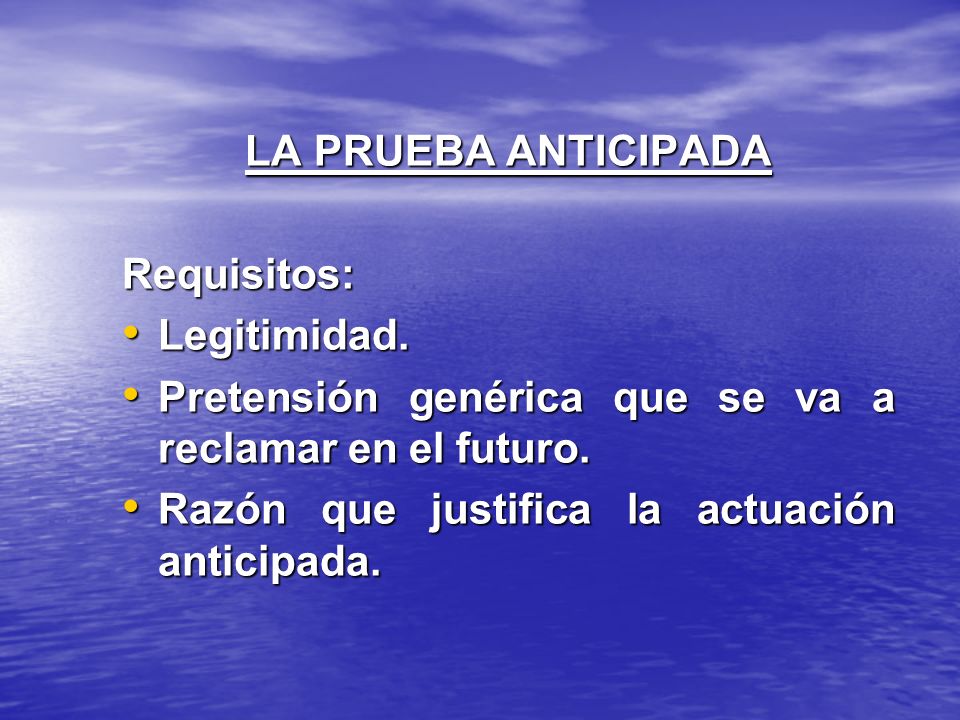 LA PRUEBA ANTICIPADA

Requisitos:

• Legitimidad.
• Pretensión genérica que se va a reclamar en el futuro.
• Razón que justifica la actuación anticipada.